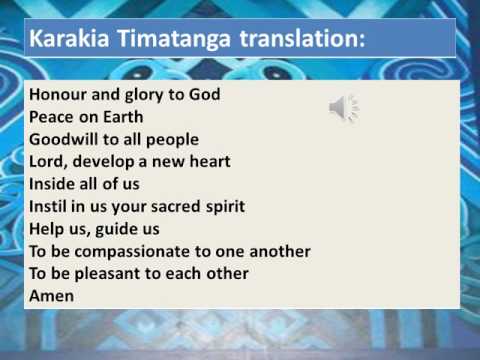 Karakia Timatanga translation:

Honour and glory to God
Peace on Earth
Goodwill to all people
Lord, develop a new heart
Inside all of us
Instil in us your sacred spirit
Help us, guide us
To be compassionate to one another
To be pleasant to each other
Amen